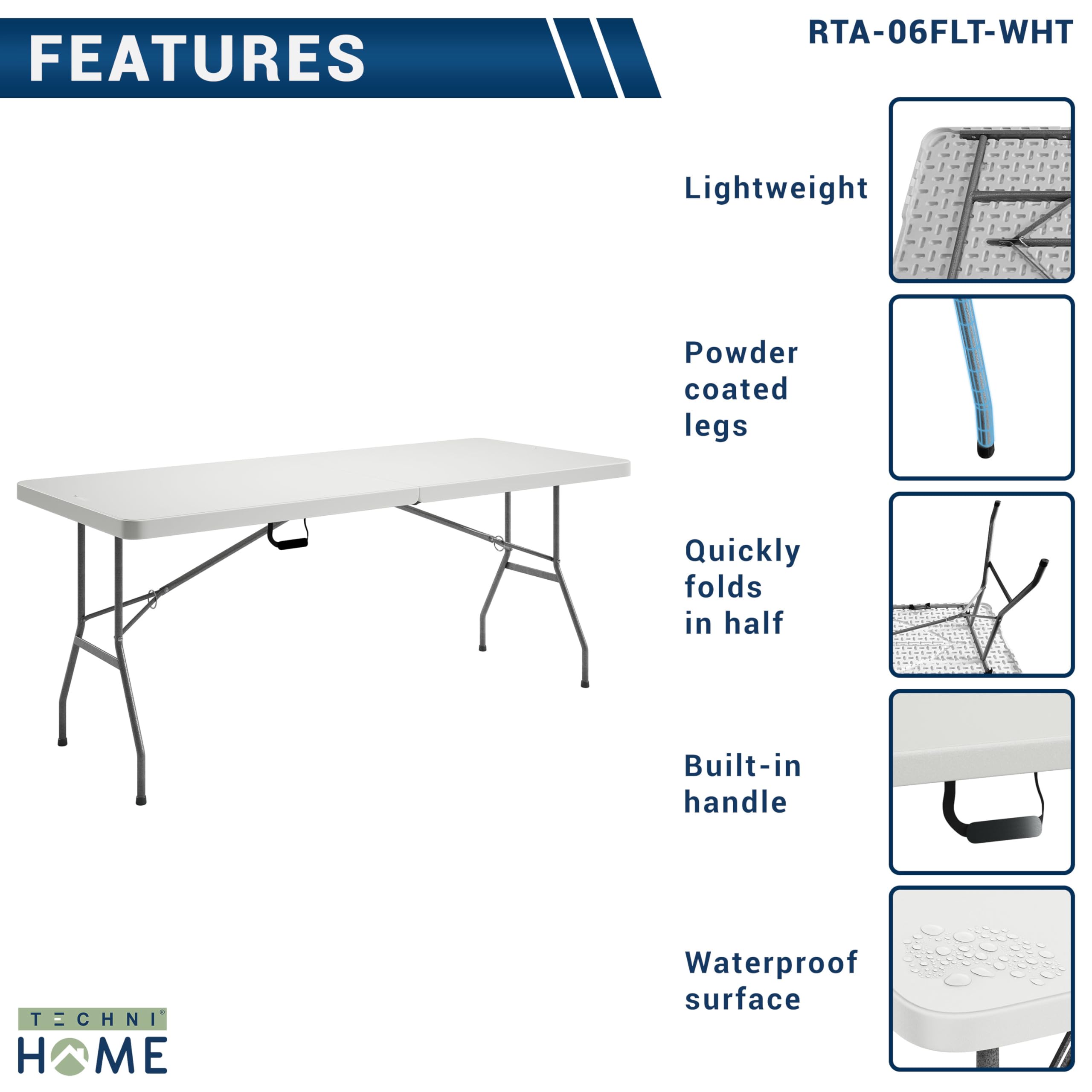 FEATURES

RTA-06FLT-WHT

Lightweight

Powder coated legs

Quickly folds in half

Built-in handle

Waterproof surface

TECHNI®
HOME